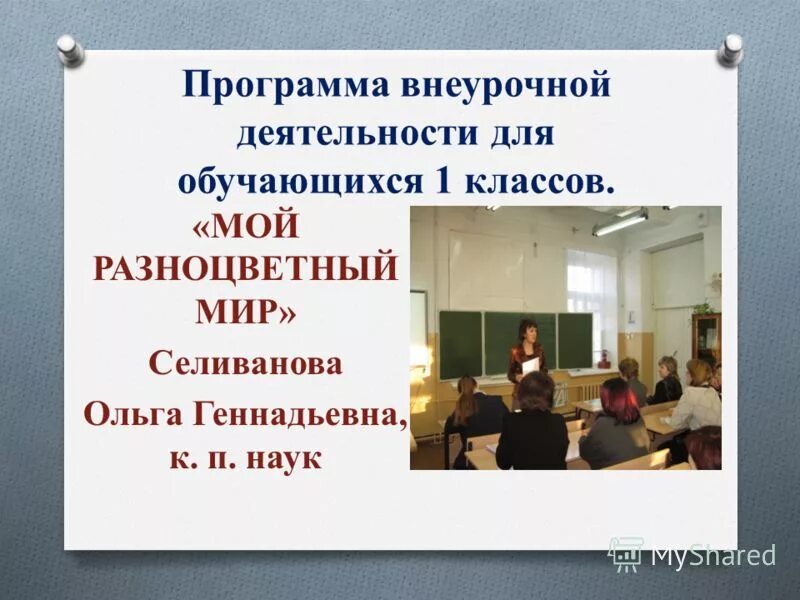 Программа внеурочной деятельности для обучающихся 1 классов.

«МОЙ РАЗНОЦВЕТНЫЙ МИР»

Селиванова Ольга Геннадьевна, к. п. наук

MyShared